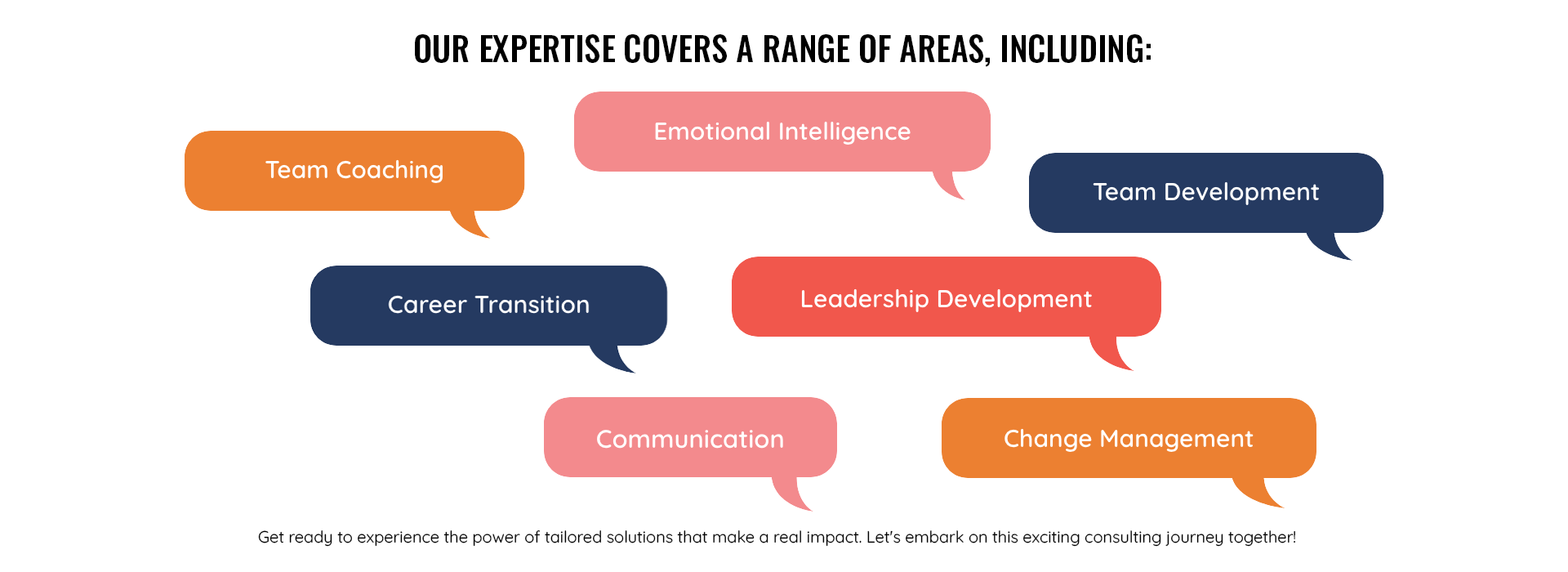 OUR EXPERTISE COVERS A RANGE OF AREAS, INCLUDING:

Emotional Intelligence

Team Coaching

Team Development

Career Transition

Leadership Development

Communication

Change Management

Get ready to experience the power of tailored solutions that make a real impact. Let's embark on this exciting consulting journey together!